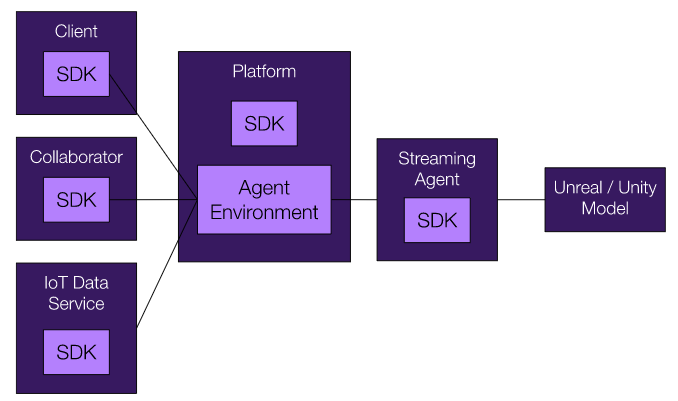 Client

SDK

Collaborator

SDK

IoT Data Service

SDK

Platform

SDK

Agent Environment

Streaming Agent

SDK

Unreal / Unity Model